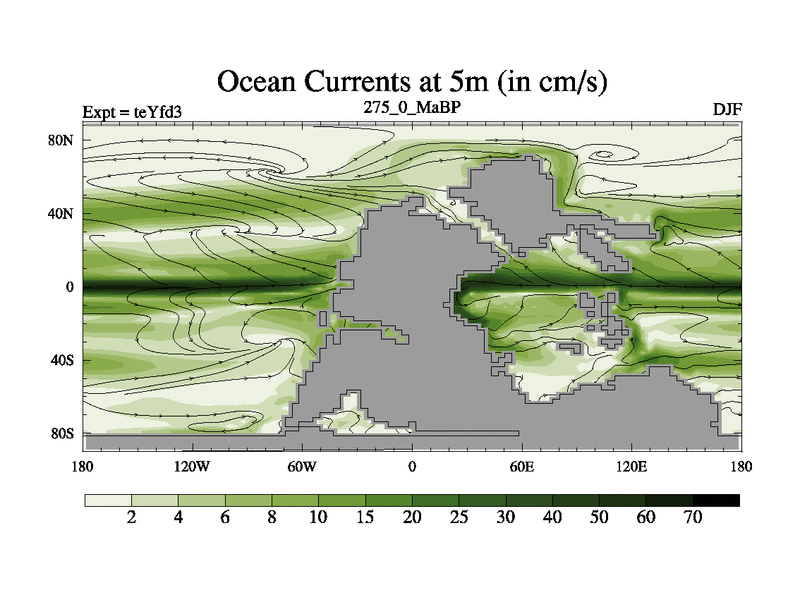 Ocean Currents at 5m (in cm/s)

Expt = teYfd3

275_0_MaBP

DJF

80N
40N
0
40S
80S

180
120W
60W
0
60E
120E
180

2
4
6
8
10
15
20
25
30
40
50
60
70